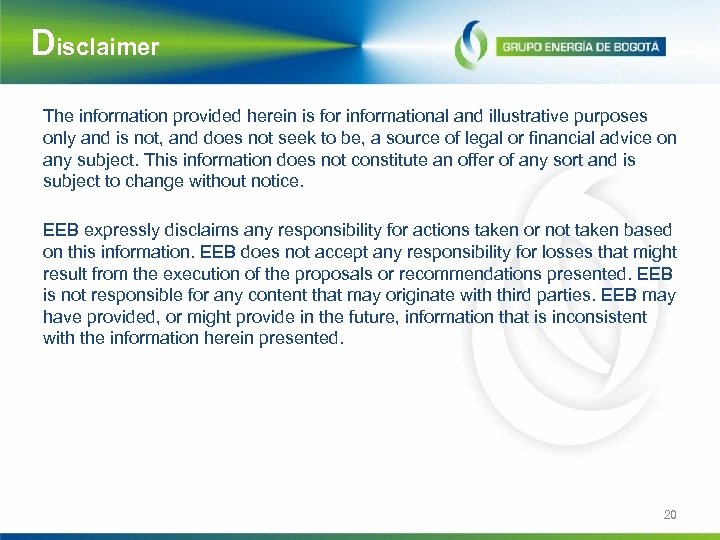 Disclaimer

GRUPO ENERGÍA DE BOGOTÁ

The information provided herein is for informational and illustrative purposes only and is not, and does not seek to be, a source of legal or financial advice on any subject. This information does not constitute an offer of any sort and is subject to change without notice.

EEB expressly disclaims any responsibility for actions taken or not taken based on this information. EEB does not accept any responsibility for losses that might result from the execution of the proposals or recommendations presented. EEB is not responsible for any content that may originate with third parties. EEB may have provided, or might provide in the future, information that is inconsistent with the information herein presented.

20